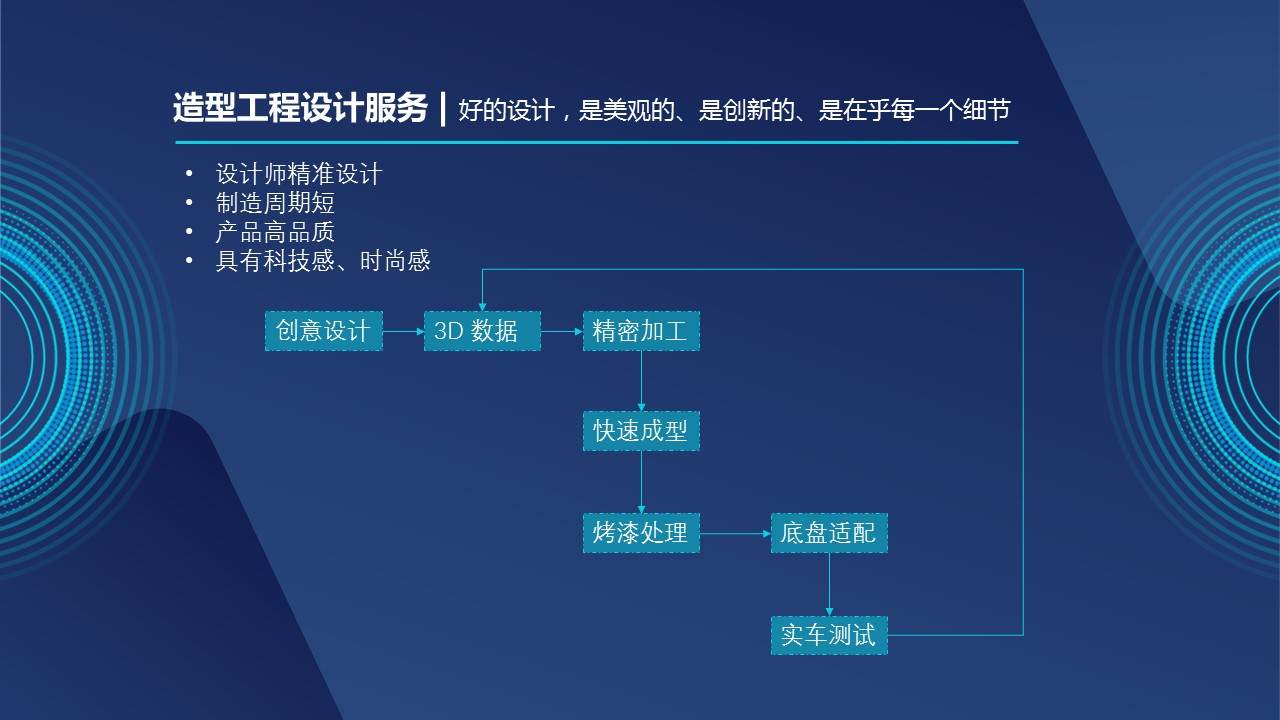 造型工程设计服务 | 好的设计，是美观的、是创新的、是在乎每一个细节

• 设计师精准设计
• 制造周期短
• 产品高品质
• 具有科技感、时尚感

创意设计

3D 数据

精密加工

快速成型

烤漆处理

底盘适配

实车测试